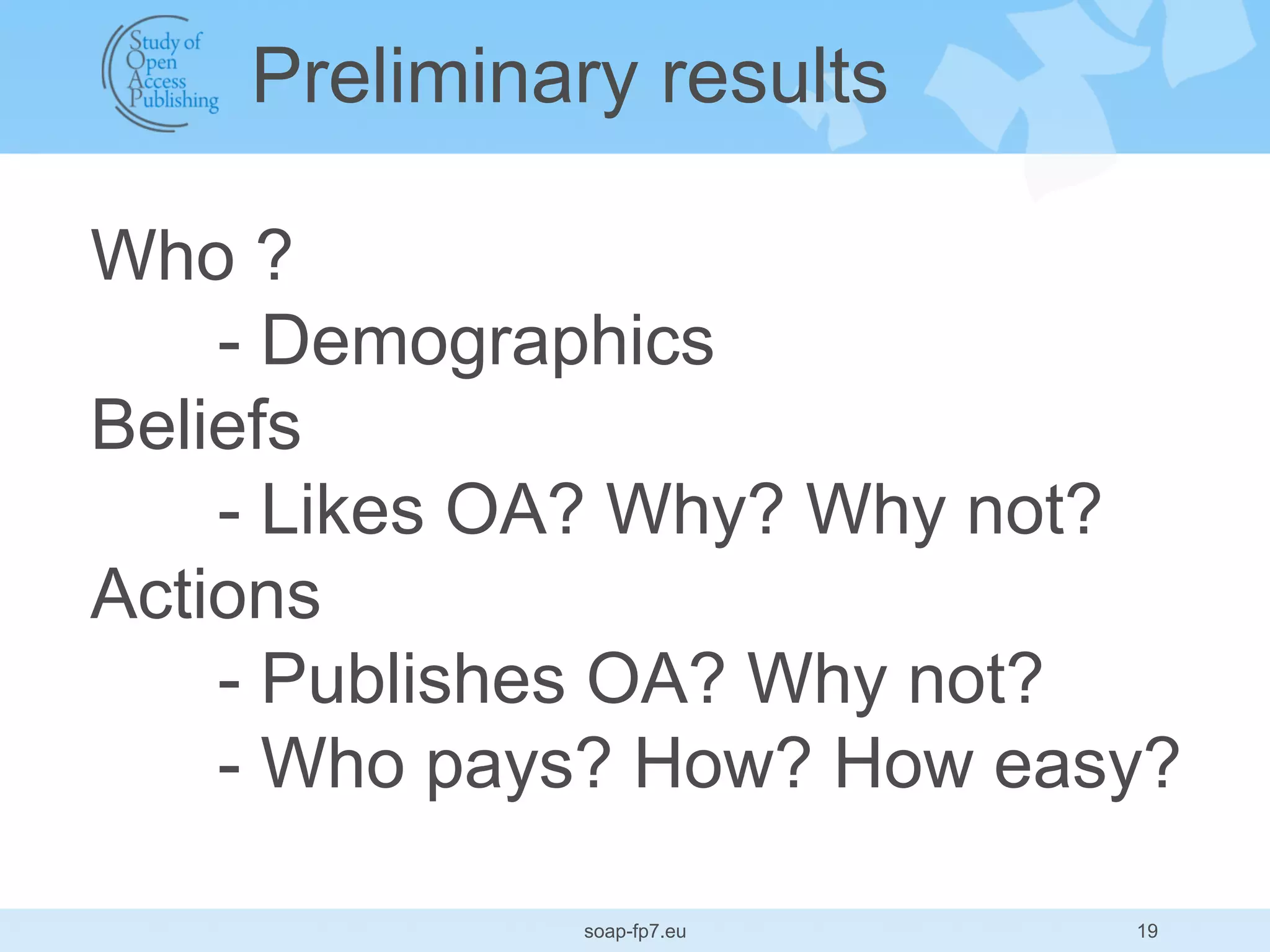 Study of Open Access Publishing

Preliminary results

Who ?

- Demographics

Beliefs

- Likes OA? Why? Why not?

Actions

- Publishes OA? Why not?

- Who pays? How? How easy?

soap-fp7.eu

19